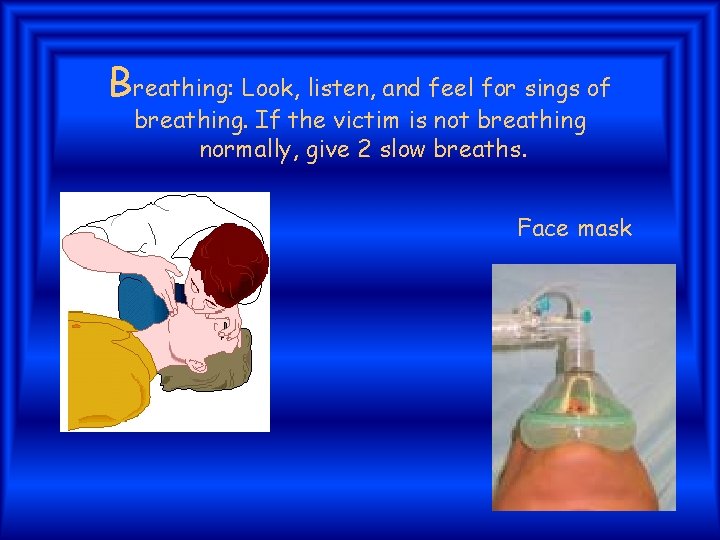 Breathing: Look, listen, and feel for sings of breathing. If the victim is not breathing normally, give 2 slow breaths.

Face mask